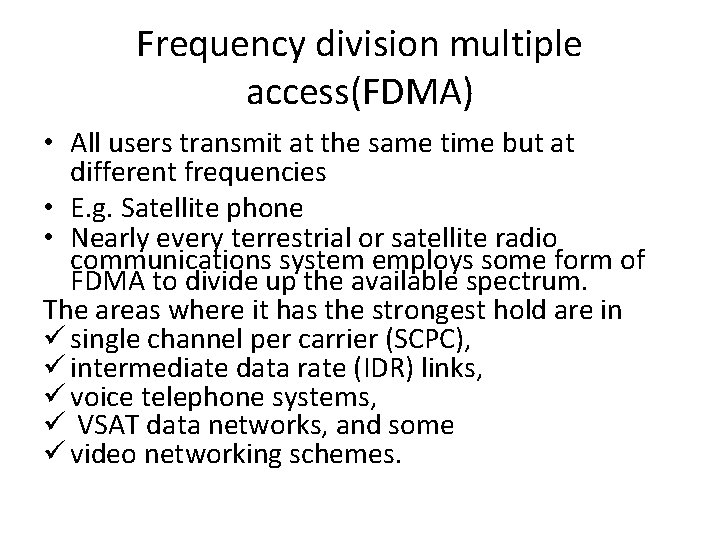 Frequency division multiple access(FDMA)

• All users transmit at the same time but at different frequencies
• E.g. Satellite phone
• Nearly every terrestrial or satellite radio communications system employs some form of FDMA to divide up the available spectrum.

The areas where it has the strongest hold are in
✓ single channel per carrier (SCPC),
✓ intermediate data rate (IDR) links,
✓ voice telephone systems,
✓ VSAT data networks, and some
✓ video networking schemes.